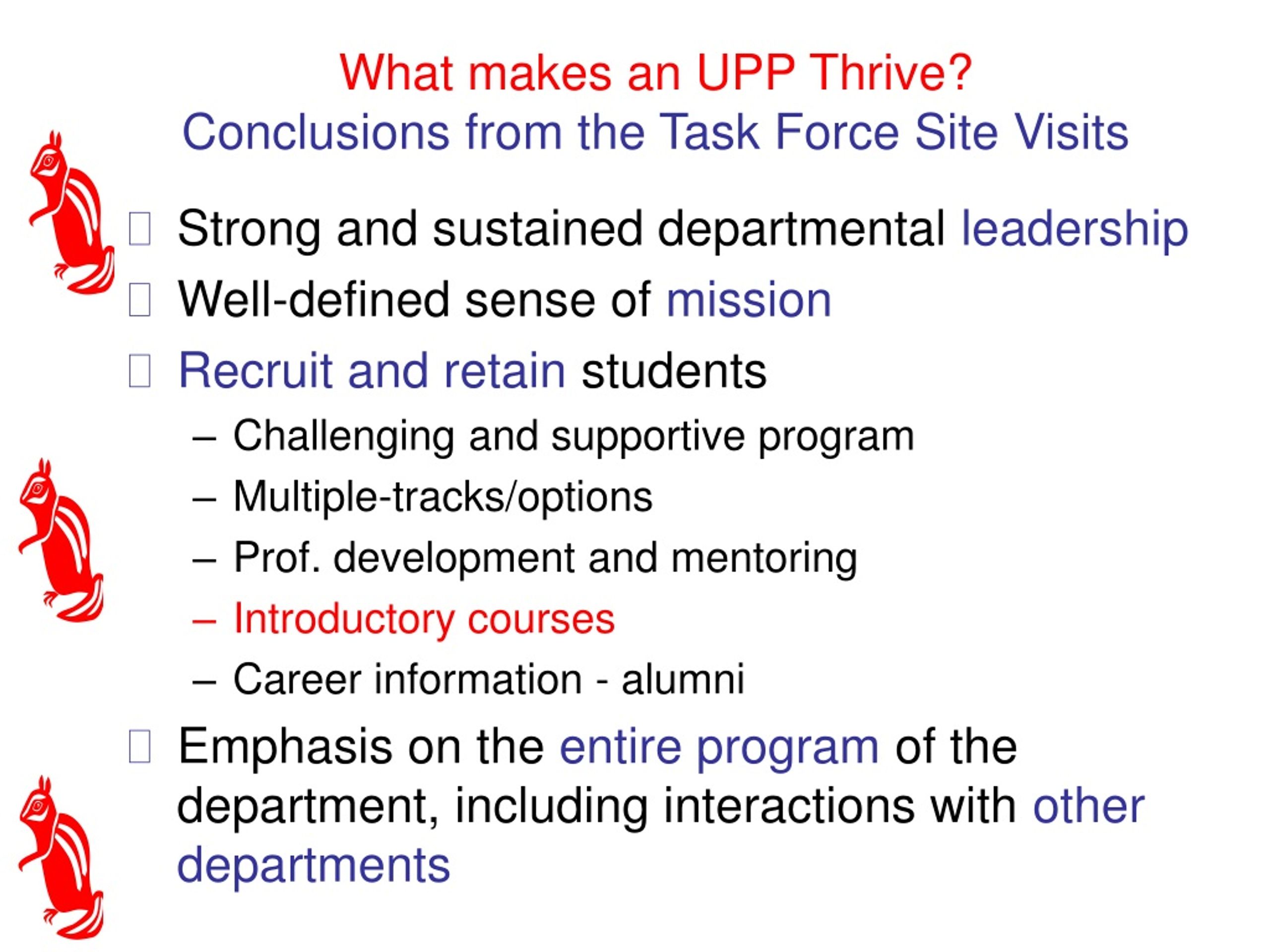 What makes an UPP Thrive?
Conclusions from the Task Force Site Visits

Strong and sustained departmental leadership

Well-defined sense of mission

Recruit and retain students

– Challenging and supportive program
– Multiple-tracks/options
– Prof. development and mentoring
– Introductory courses
– Career information - alumni

Emphasis on the entire program of the department, including interactions with other departments